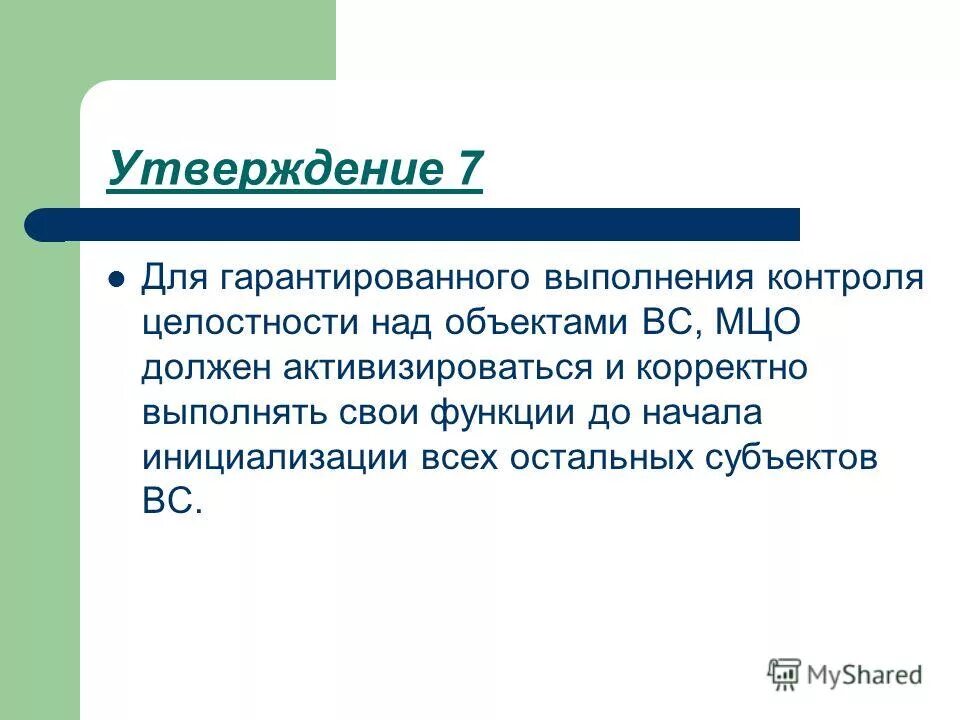 Утверждение 7

Для гарантированного выполнения контроля целостности над объектами ВС, МЦО должен активизироваться и корректно выполнять свои функции до начала инициализации всех остальных субъектов ВС.

MyShared